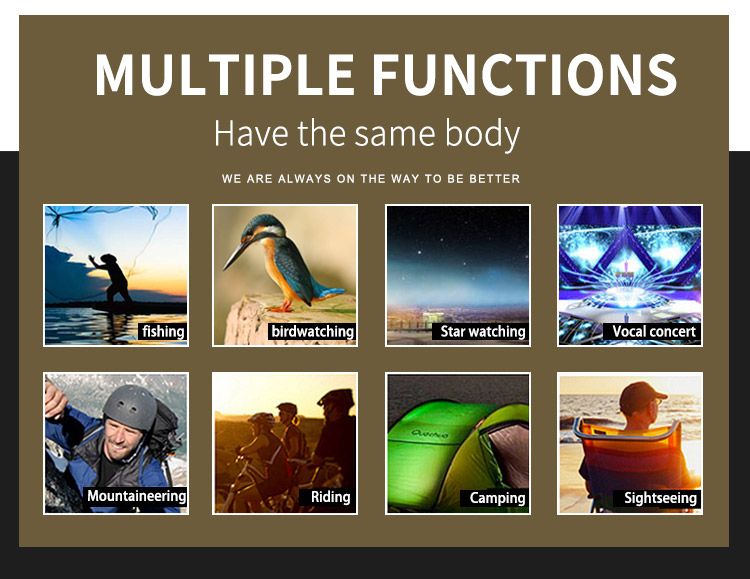 MULTIPLE FUNCTIONS

Have the same body

WE ARE ALWAYS ON THE WAY TO BE BETTER

fishing

birdwatching

Star watching

Vocal concert

Mountaineering

Riding

Quechua

Camping

Sightseeing